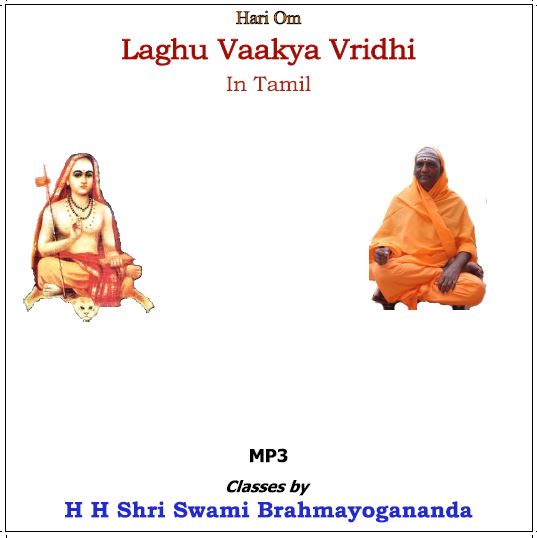 Hari Om

Laghu Vaakya Vridhi

In Tamil

MP3

Classes by

H H Shri Swami Brahmayogananda